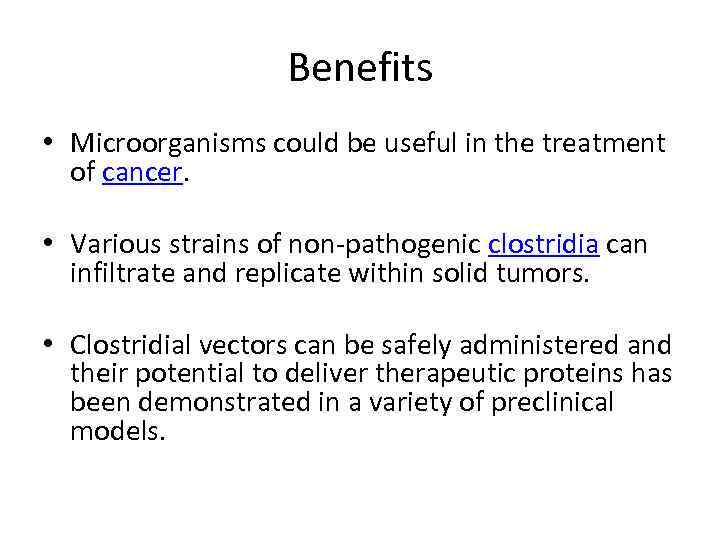 Benefits

• Microorganisms could be useful in the treatment of cancer.

• Various strains of non-pathogenic clostridia can infiltrate and replicate within solid tumors.

• Clostridial vectors can be safely administered and their potential to deliver therapeutic proteins has been demonstrated in a variety of preclinical models.